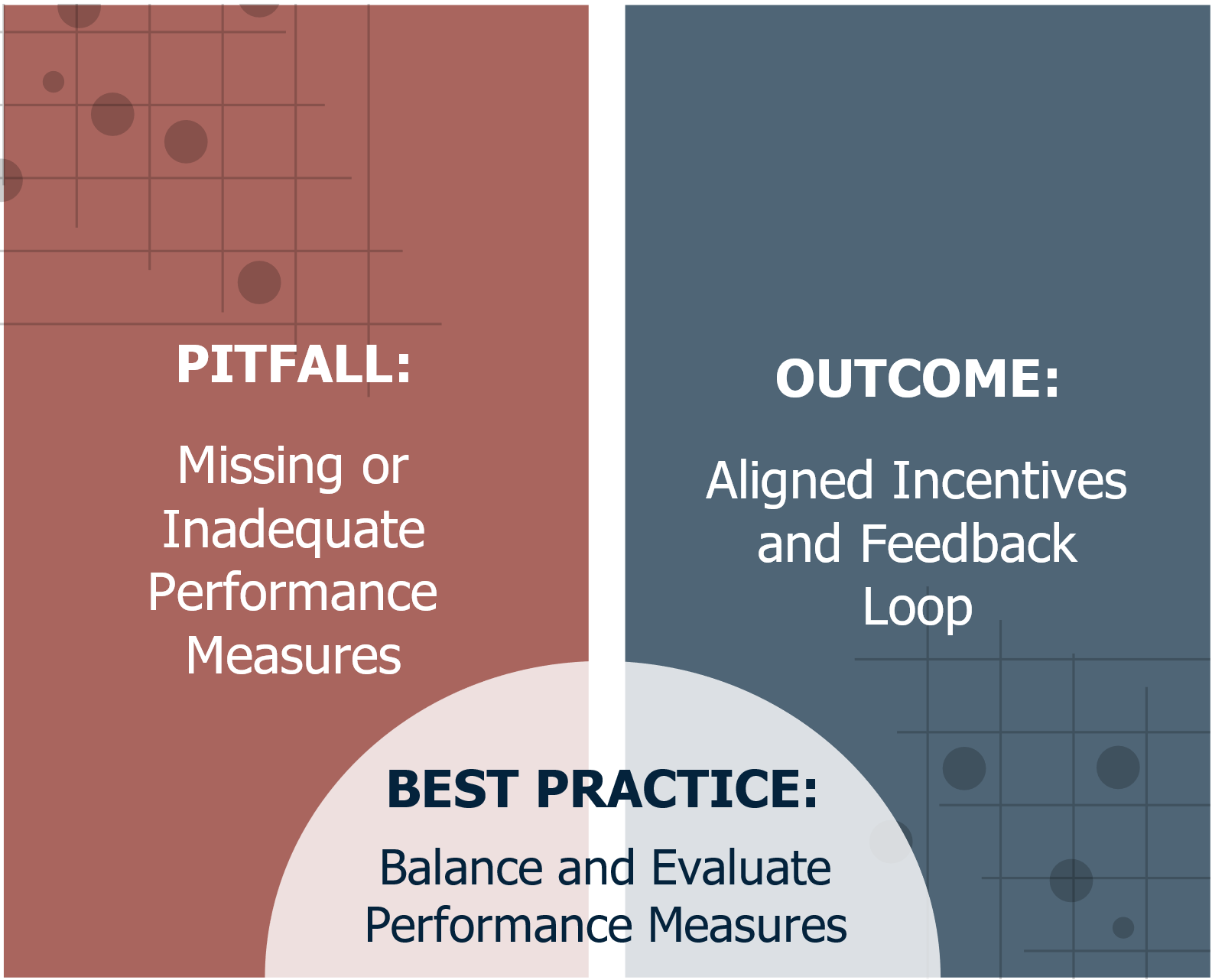 PITFALL:

Missing or Inadequate Performance Measures

OUTCOME:

Aligned Incentives and Feedback Loop

BEST PRACTICE:

Balance and Evaluate Performance Measures